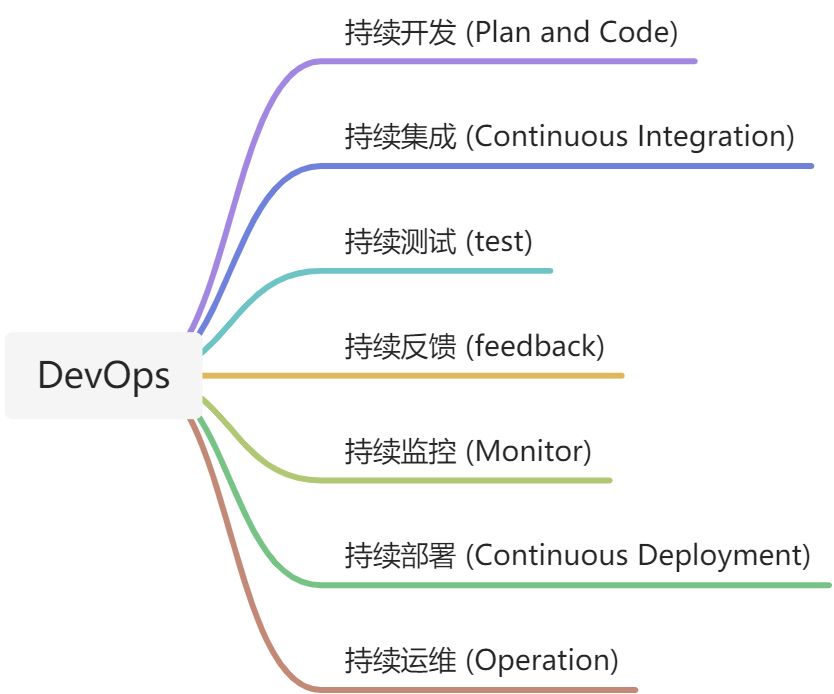 DevOps

持续开发 (Plan and Code)

持续集成 (Continuous Integration)

持续测试 (test)

持续反馈 (feedback)

持续监控 (Monitor)

持续部署 (Continuous Deployment)

持续运维 (Operation)